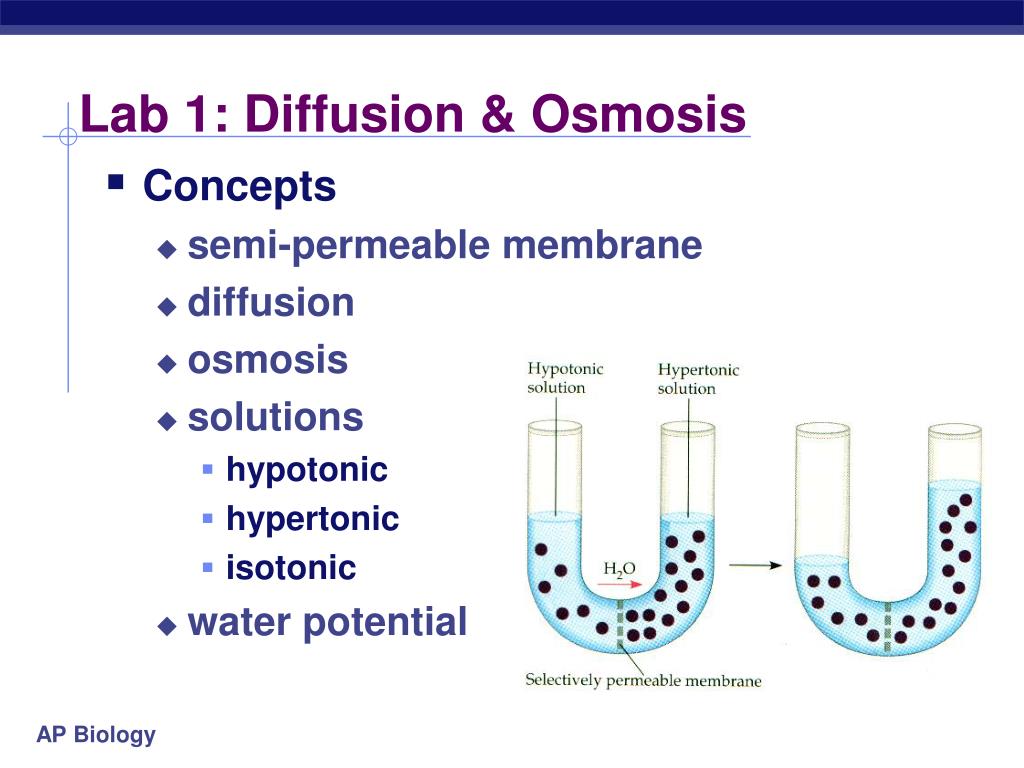 Lab 1: Diffusion & Osmosis

Concepts

semi-permeable membrane

diffusion

osmosis

solutions

hypotonic

hypertonic

isotonic

water potential

Hypotonic solution

Hypertonic solution

$H_2O$

Selectively permeable membrane

AP Biology